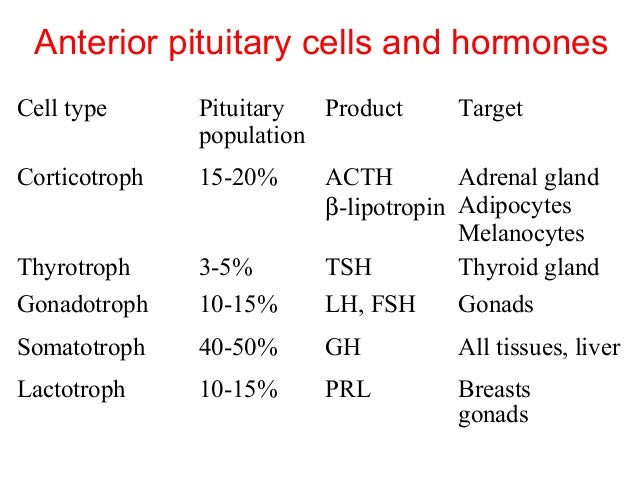 Anterior pituitary cells and hormones

| Cell type | Pituitary population | Product | Target |
|---|---|---|---|
| Corticotroph | 15-20% | ACTH β-lipotropin | Adrenal gland Adipocytes Melanocytes |
| Thyrotroph | 3-5% | TSH | Thyroid gland |
| Gonadotroph | 10-15% | LH, FSH | Gonads |
| Somatotroph | 40-50% | GH | All tissues, liver |
| Lactotroph | 10-15% | PRL | Breasts gonads |